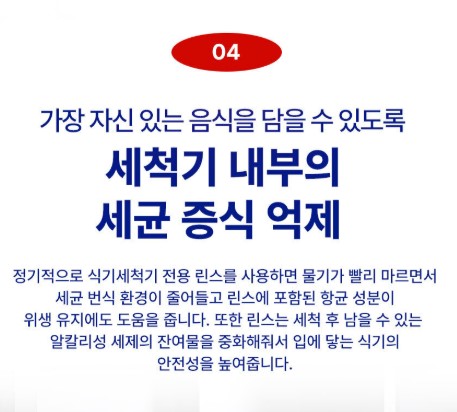 04

가장 자신 있는 음식을 담을 수 있도록

세척기 내부의
세균 증식 억제

정기적으로 식기세척기 전용 린스를 사용하면 물기가 빨리 마르면서 세균 번식 환경이 줄어들고 린스에 포함된 항균 성분이 위생 유지에도 도움을 줍니다. 또한 린스는 세척 후 남을 수 있는 알칼리성 세제의 잔여물을 중화해줘서 입에 닿는 식기의 안전성을 높여줍니다.